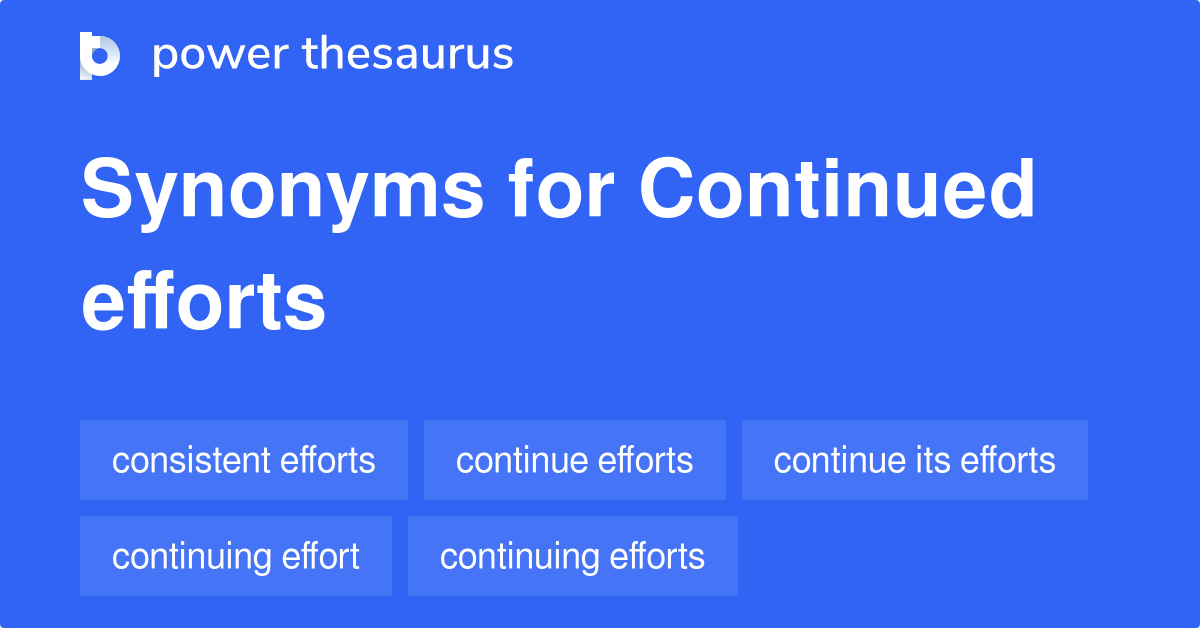 power thesaurus

Synonyms for Continued efforts

consistent efforts
continue efforts
continue its efforts
continuing effort
continuing efforts